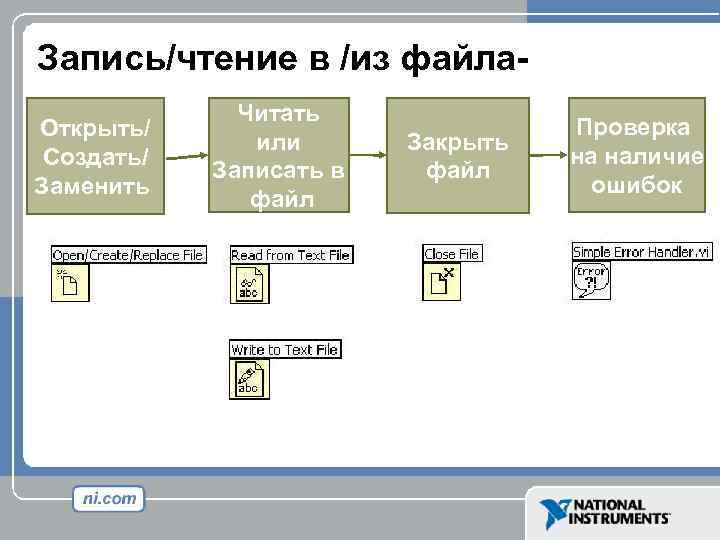 Запись/чтение в /из файла-

Открыть/ Создать/ Заменить

Читать или Записать в файл

Закрыть файл

Проверка на наличие ошибок

Open/Create/Replace File

Read from Text File

abc

Close File

Simple Error Handler.vi

Error ?!

Write to Text File

abc

ni.com

NATIONAL INSTRUMENTS